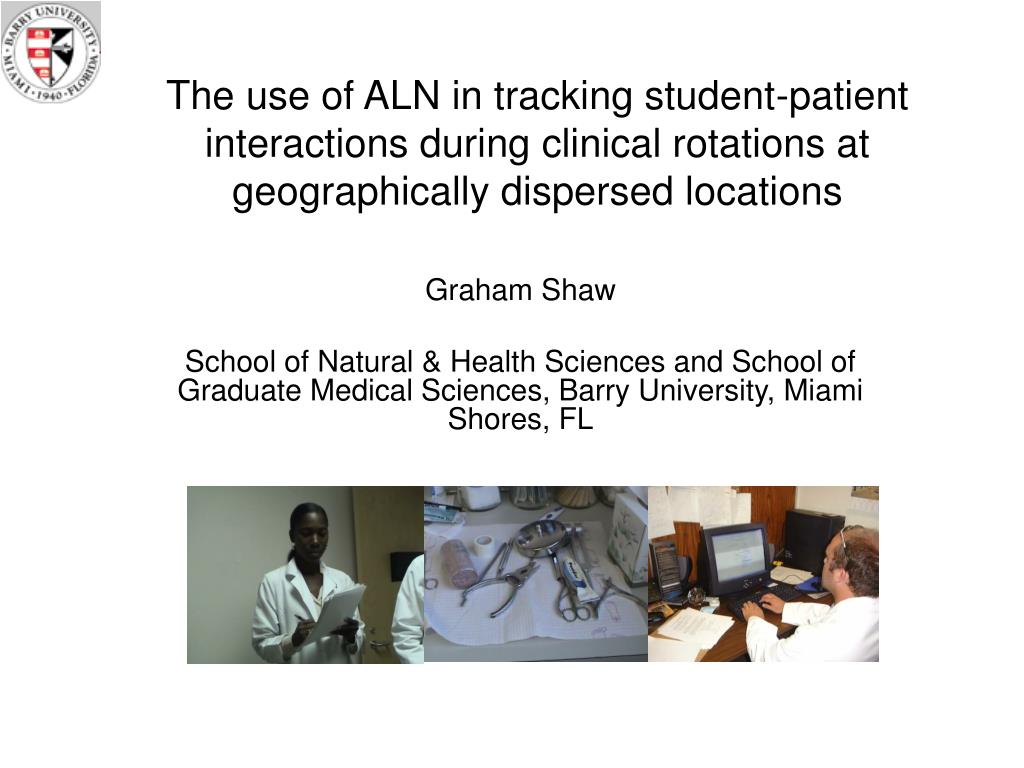 BARRY UNIVERSITY · MIAMI · 1940 · FLORIDA

The use of ALN in tracking student-patient interactions during clinical rotations at geographically dispersed locations

Graham Shaw

School of Natural & Health Sciences and School of Graduate Medical Sciences, Barry University, Miami Shores, FL